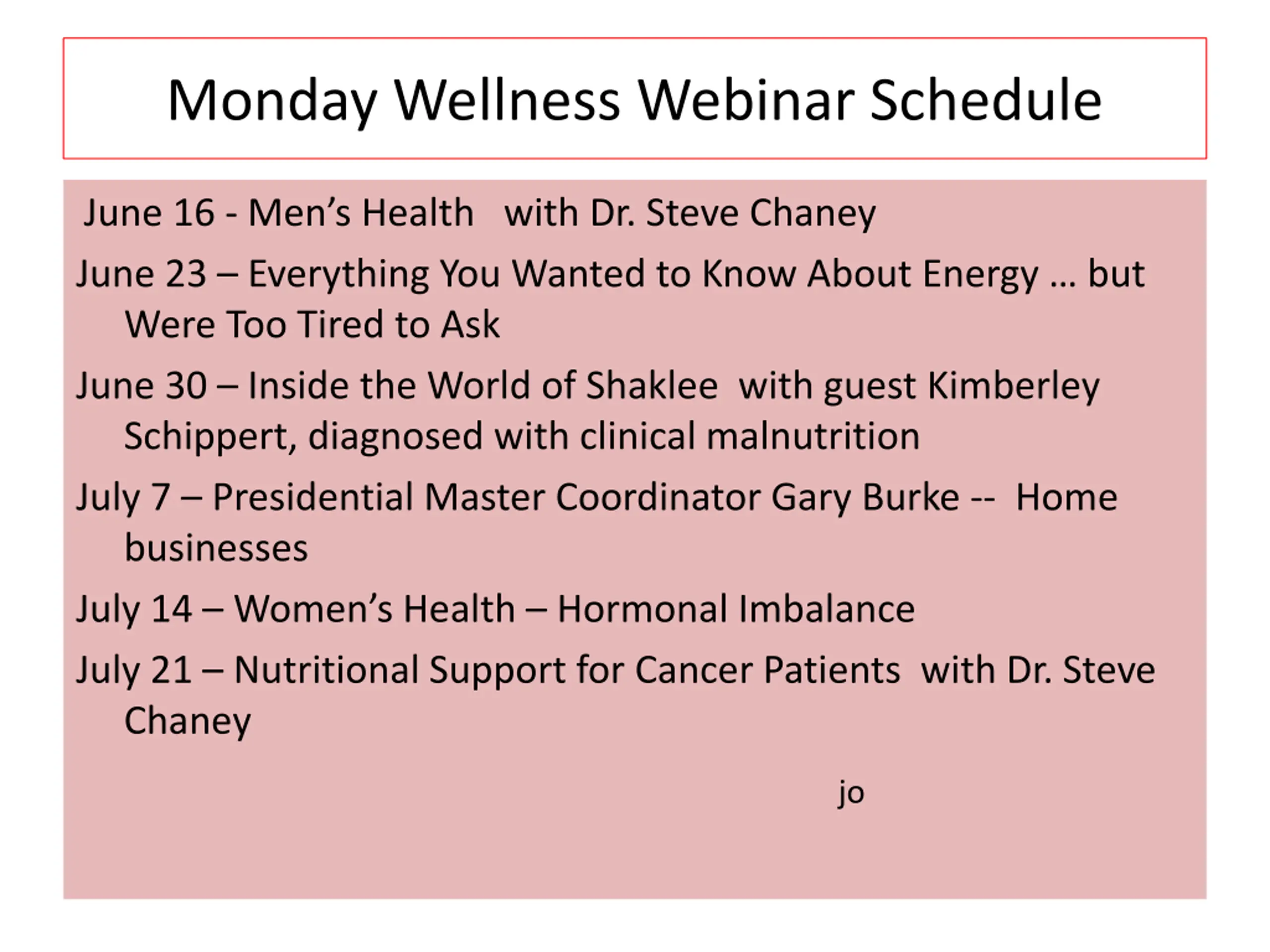 Monday Wellness Webinar Schedule

June 16 - Men's Health with Dr. Steve Chaney

June 23 – Everything You Wanted to Know About Energy … but Were Too Tired to Ask

June 30 – Inside the World of Shaklee with guest Kimberley Schippert, diagnosed with clinical malnutrition

July 7 – Presidential Master Coordinator Gary Burke -- Home businesses

July 14 – Women's Health – Hormonal Imbalance

July 21 – Nutritional Support for Cancer Patients with Dr. Steve Chaney

jo